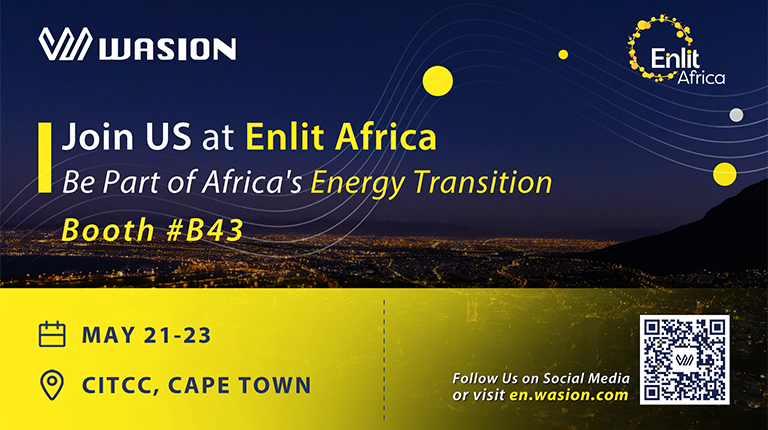 WASION

Enlit Africa

Join US at Enlit Africa

Be Part of Africa's Energy Transition

Booth #B43

MAY 21-23

CITCC, CAPE TOWN

Follow Us on Social Media or visit en.wasion.com